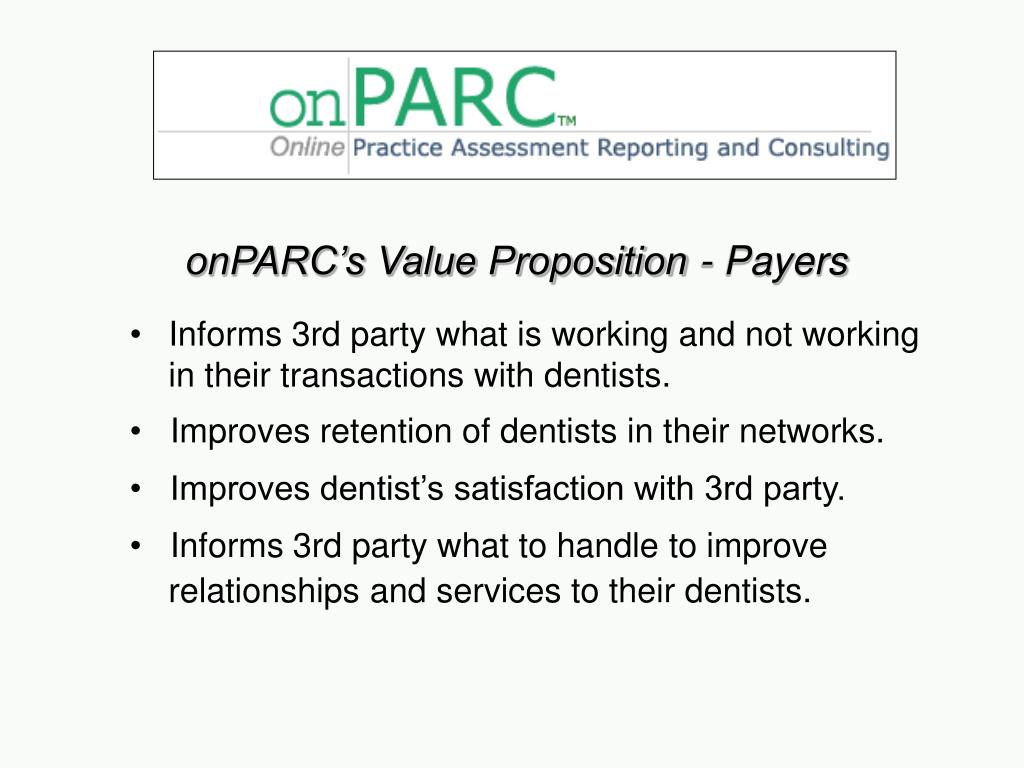 onPARC™
Online Practice Assessment Reporting and Consulting

onPARC's Value Proposition - Payers

• Informs 3rd party what is working and not working in their transactions with dentists.
• Improves retention of dentists in their networks.
• Improves dentist's satisfaction with 3rd party.
• Informs 3rd party what to handle to improve relationships and services to their dentists.